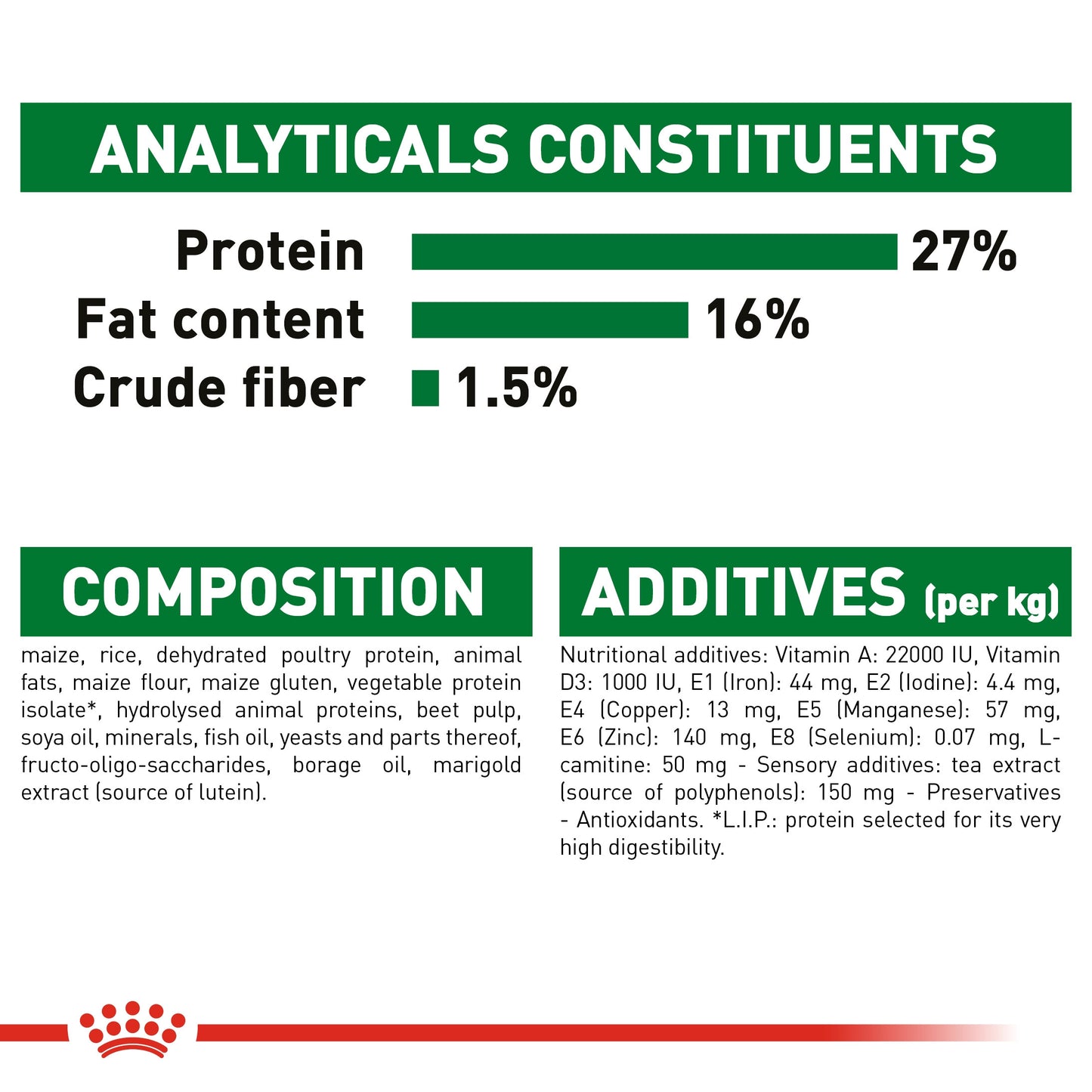 ANALYTICALS CONSTITUENTS

Protein 27%
Fat content 16%
Crude fiber 1.5%

COMPOSITION

maize, rice, dehydrated poultry protein, animal fats, maize flour, maize gluten, vegetable protein isolate*, hydrolysed animal proteins, beet pulp, soya oil, minerals, fish oil, yeasts and parts thereof, fructo-oligo-saccharides, borage oil, marigold extract (source of lutein).

ADDITIVES (per kg)

Nutritional additives: Vitamin A: 22000 IU, Vitamin D3: 1000 IU, E1 (Iron): 44 mg, E2 (Iodine): 4.4 mg, E4 (Copper): 13 mg, E5 (Manganese): 57 mg, E6 (Zinc): 140 mg, E8 (Selenium): 0.07 mg, L-camitine: 50 mg - Sensory additives: tea extract (source of polyphenols): 150 mg - Preservatives - Antioxidants. *L.I.P.: protein selected for its very high digestibility.